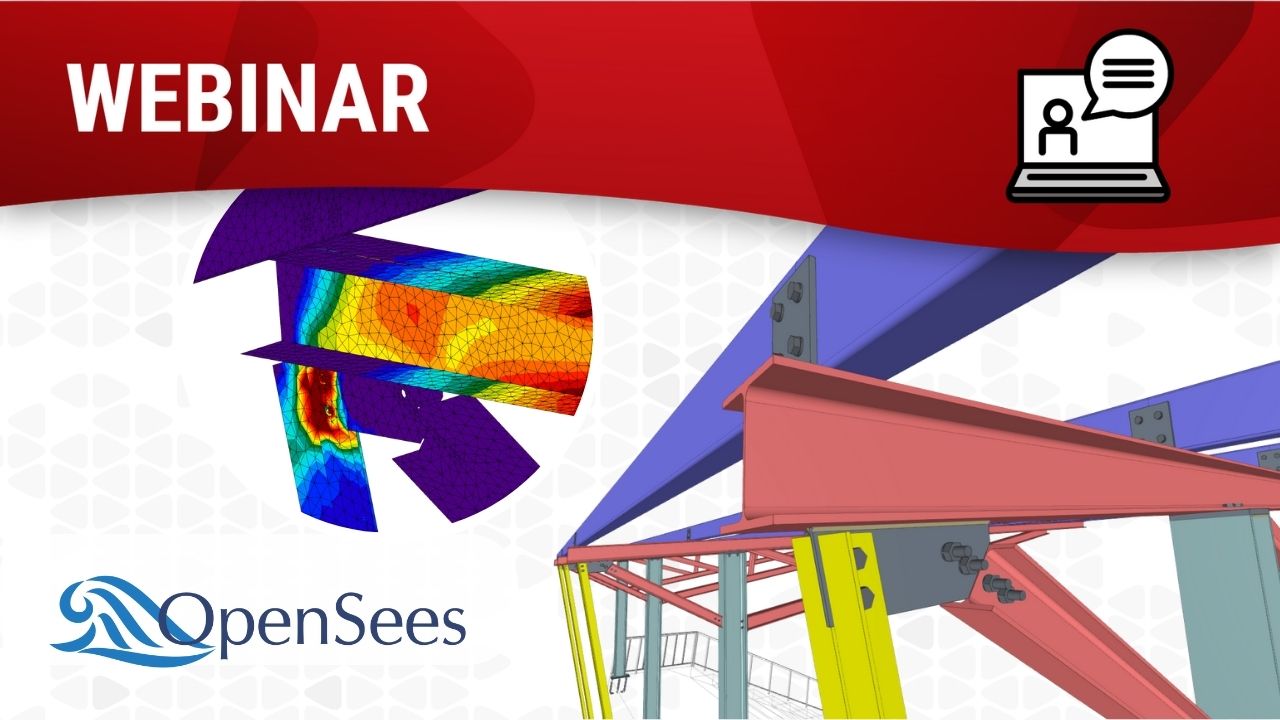 WEBINAR

OpenSees